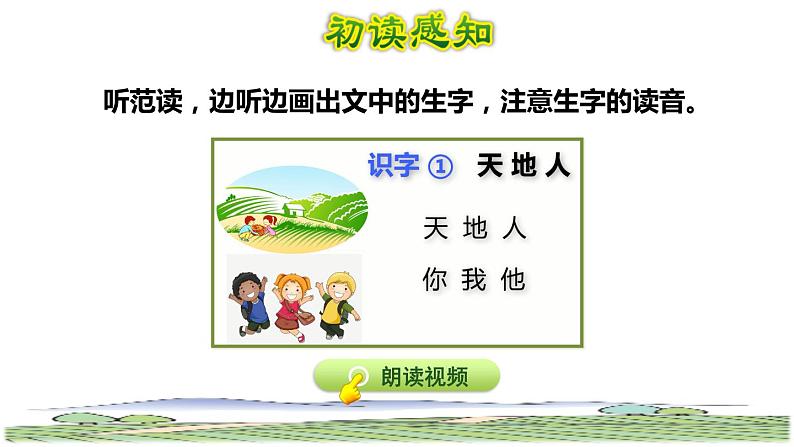 初读感知

听范读，边听边画出文中的生字，注意生字的读音。

识字 ① 天 地 人

天 地 人

你 我 他

朗读视频